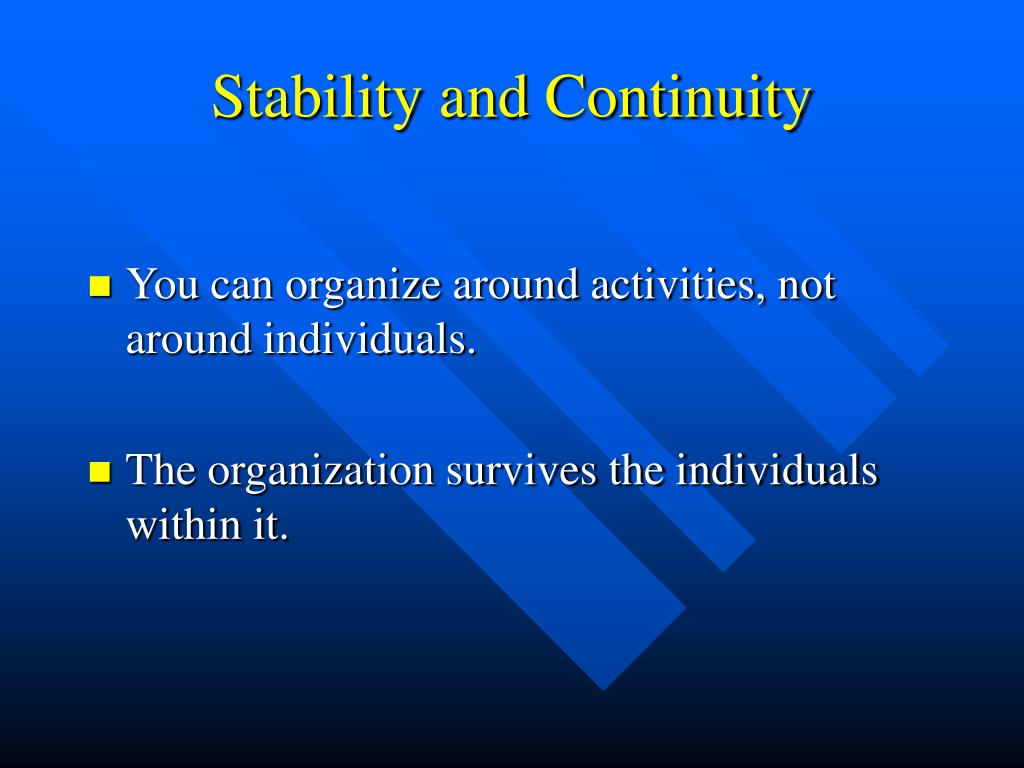 Stability and Continuity

You can organize around activities, not around individuals.

The organization survives the individuals within it.